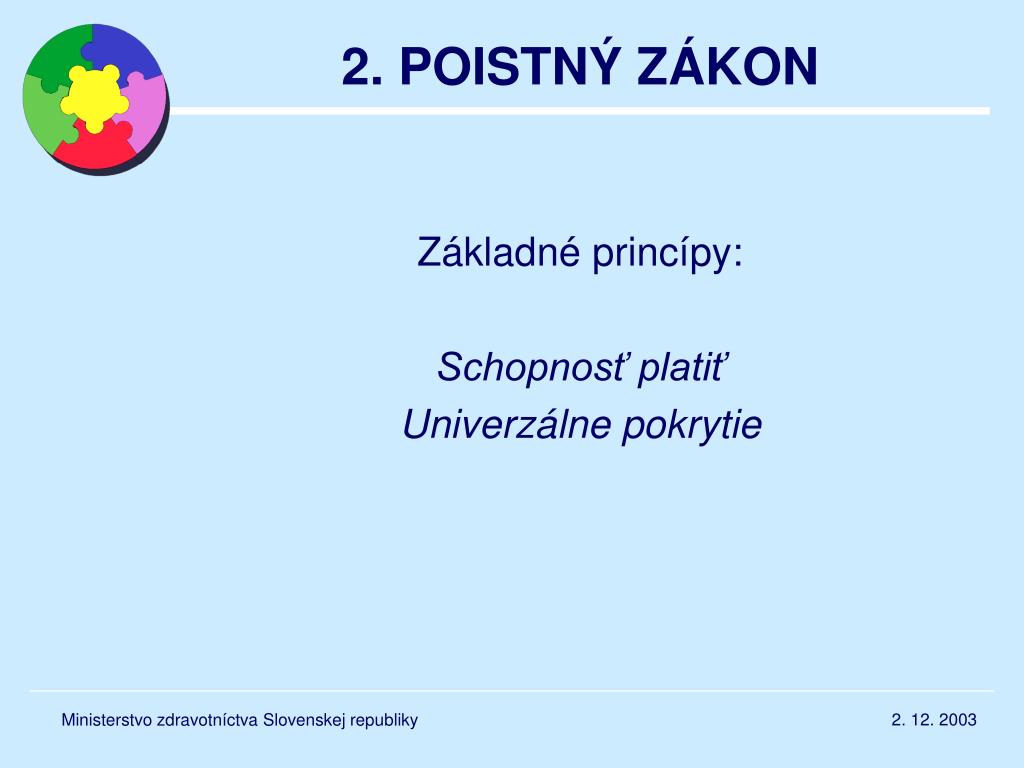 2. POISTNÝ ZÁKON

Základné princípy:

Schopnosť platiť
Univerzálne pokrytie

Ministerstvo zdravotníctva Slovenskej republiky

2. 12. 2003